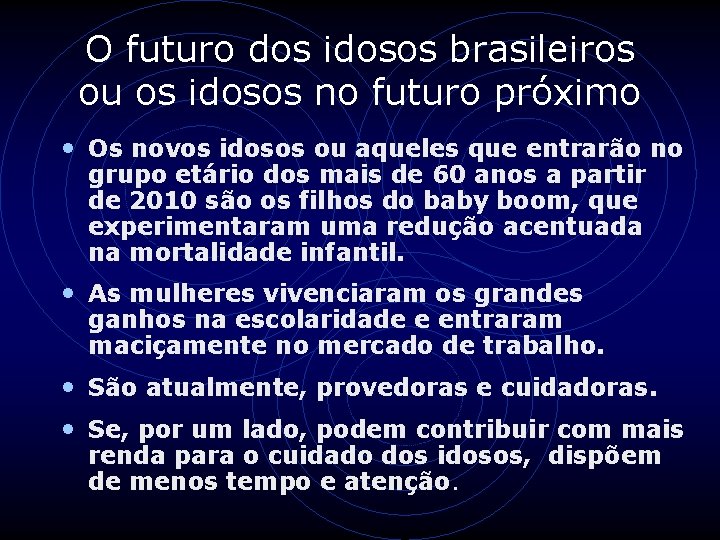 O futuro dos idosos brasileiros ou os idosos no futuro próximo

• Os novos idosos ou aqueles que entrarão no grupo etário dos mais de 60 anos a partir de 2010 são os filhos do baby boom, que experimentaram uma redução acentuada na mortalidade infantil.

• As mulheres vivenciaram os grandes ganhos na escolaridade e entraram maciçamente no mercado de trabalho.

• São atualmente, provedoras e cuidadoras.

• Se, por um lado, podem contribuir com mais renda para o cuidado dos idosos, dispõem de menos tempo e atenção.